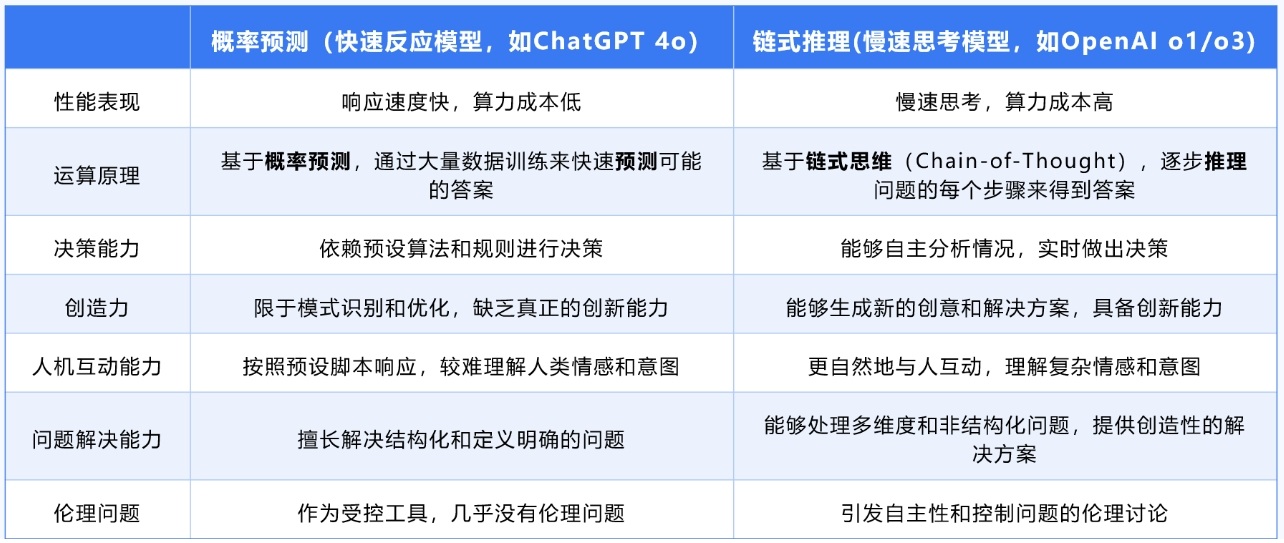 | | 概率预测（快速反应模型，如ChatGPT 4o） | 链式推理(慢速思考模型，如OpenAI o1/o3) |
|---|---|---|
| 性能表现 | 响应速度快，算力成本低 | 慢速思考，算力成本高 |
| 运算原理 | 基于概率预测，通过大量数据训练来快速预测可能的答案 | 基于链式思维（Chain-of-Thought），逐步推理问题的每个步骤来得到答案 |
| 决策能力 | 依赖预设算法和规则进行决策 | 能够自主分析情况，实时做出决策 |
| 创造力 | 限于模式识别和优化，缺乏真正的创新能力 | 能够生成新的创意和解决方案，具备创新能力 |
| 人机互动能力 | 按照预设脚本响应，较难理解人类情感和意图 | 更自然地与人互动，理解复杂情感和意图 |
| 问题解决能力 | 擅长解决结构化和定义明确的问题 | 能够处理多维度和非结构化问题，提供创造性的解决方案 |
| 伦理问题 | 作为受控工具，几乎没有伦理问题 | 引发自主性和控制问题的伦理讨论 |